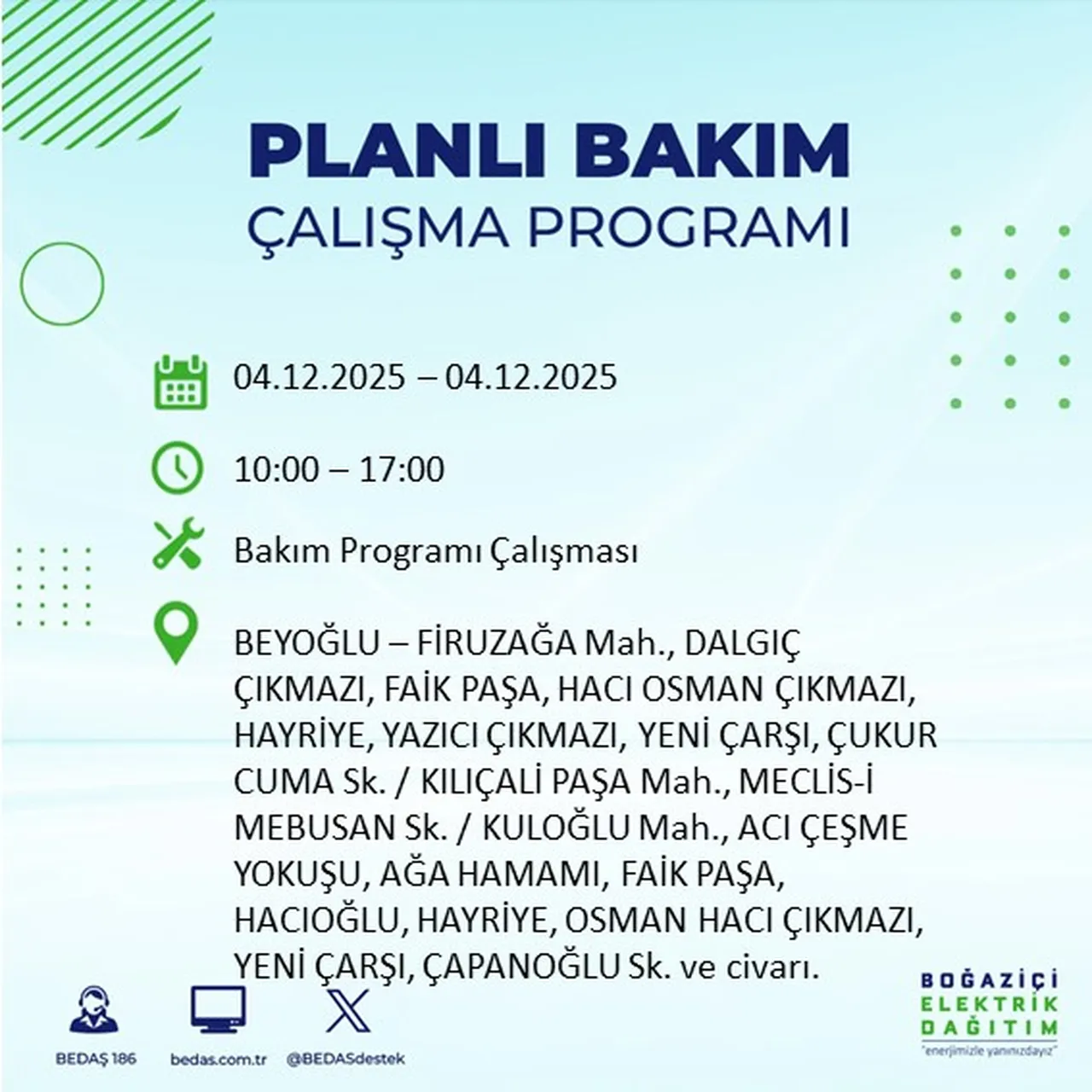 PLANLI BAKIM
ÇALIŞMA PROGRAMI

04.12.2025 – 04.12.2025

10:00 – 17:00

Bakım Programı Çalışması

BEYOĞLU – FİRUZAĞA Mah., DALGIÇ ÇIKMAZI, FAİK PAŞA, HACI OSMAN ÇIKMAZI, HAYRİYE, YAZICI ÇIKMAZI, YENİ ÇARŞI, ÇUKUR CUMA Sk. / KILIÇALİ PAŞA Mah., MECLİS-İ MEBUSAN Sk. / KULOĞLU Mah., ACI ÇEŞME YOKUŞU, AĞA HAMAMI, FAİK PAŞA, HACIOĞLU, HAYRİYE, OSMAN HACI ÇIKMAZI, YENİ ÇARŞI, ÇAPANOĞLU Sk. ve civarı.

BEDAŞ 186
bedas.com.tr
@BEDASdestek

BOĞAZİÇİ
ELEKTRİK
DAĞITIM
"enerjimizle yanınızdayız"